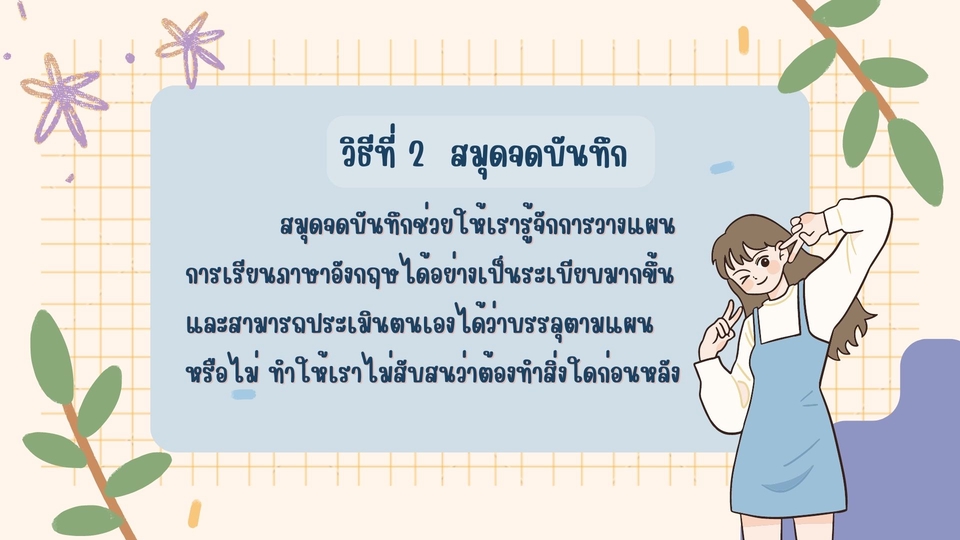 วิธีที่ 2 สมุดจดบันทึก

สมุดจดบันทึกช่วยให้เรารู้จักการวางแผนการเรียนภาษาอังกฤษได้อย่างเป็นระเบียบมากขึ้น และสามารถประเมินตนเองได้ว่าบรรลุตามแผนหรือไม่ ทำให้เราไม่สับสนว่าต้องทำสิ่งใดก่อนหลัง